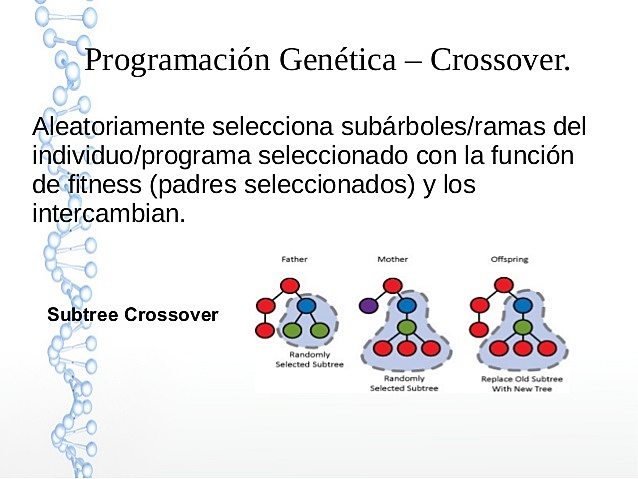 Programación Genética – Crossover.

Aleatoriamente selecciona subárboles/ramas del individuo/programa seleccionado con la función de fitness (padres seleccionados) y los intercambian.

Subtree Crossover

Father

Randomly Selected Subtree

Mother

Randomly Selected Subtree

Offspring

Replace Old Subtree With New Tree